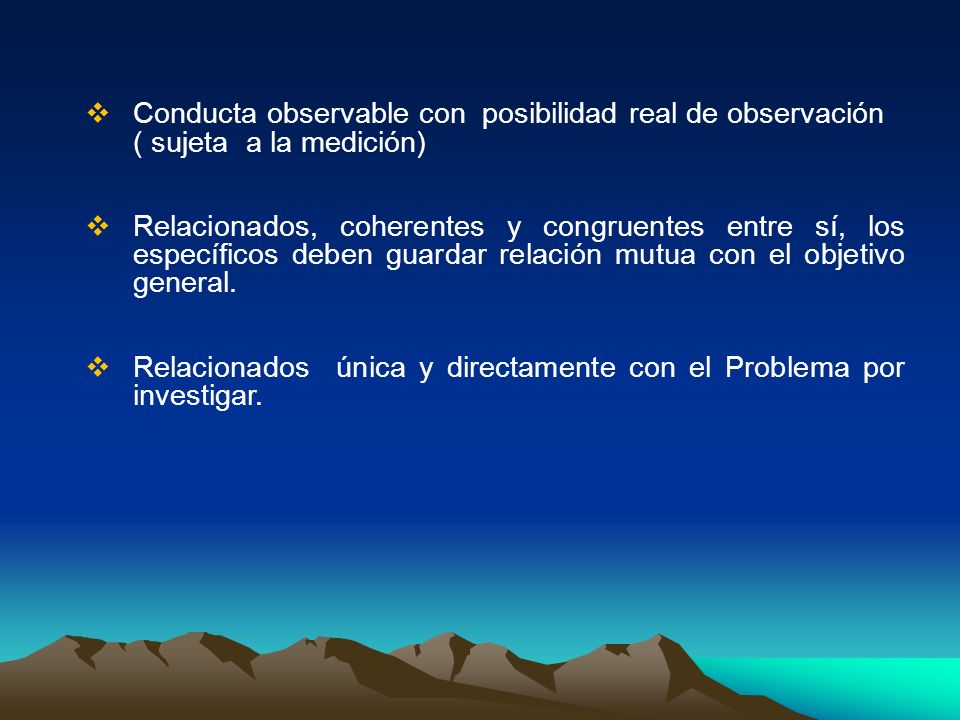 ❖ Conducta observable con posibilidad real de observación ( sujeta a la medición)

❖ Relacionados, coherentes y congruentes entre sí, los específicos deben guardar relación mutua con el objetivo general.

❖ Relacionados única y directamente con el Problema por investigar.